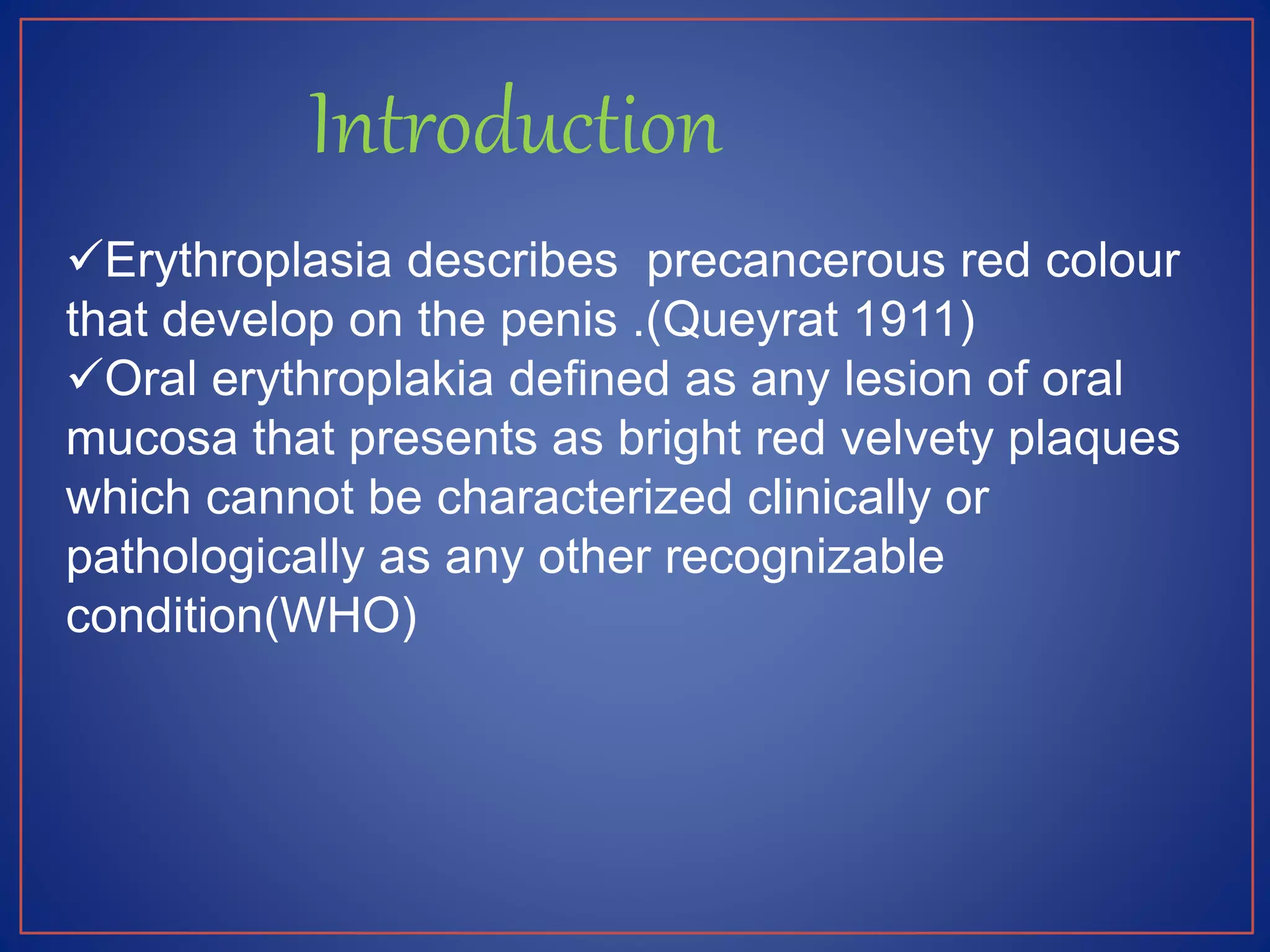 Introduction

✓Erythroplasia describes  precancerous red colour that develop on the penis .(Queyrat 1911)
✓Oral erythroplakia defined as any lesion of oral mucosa that presents as bright red velvety plaques which cannot be characterized clinically or pathologically as any other recognizable condition(WHO)